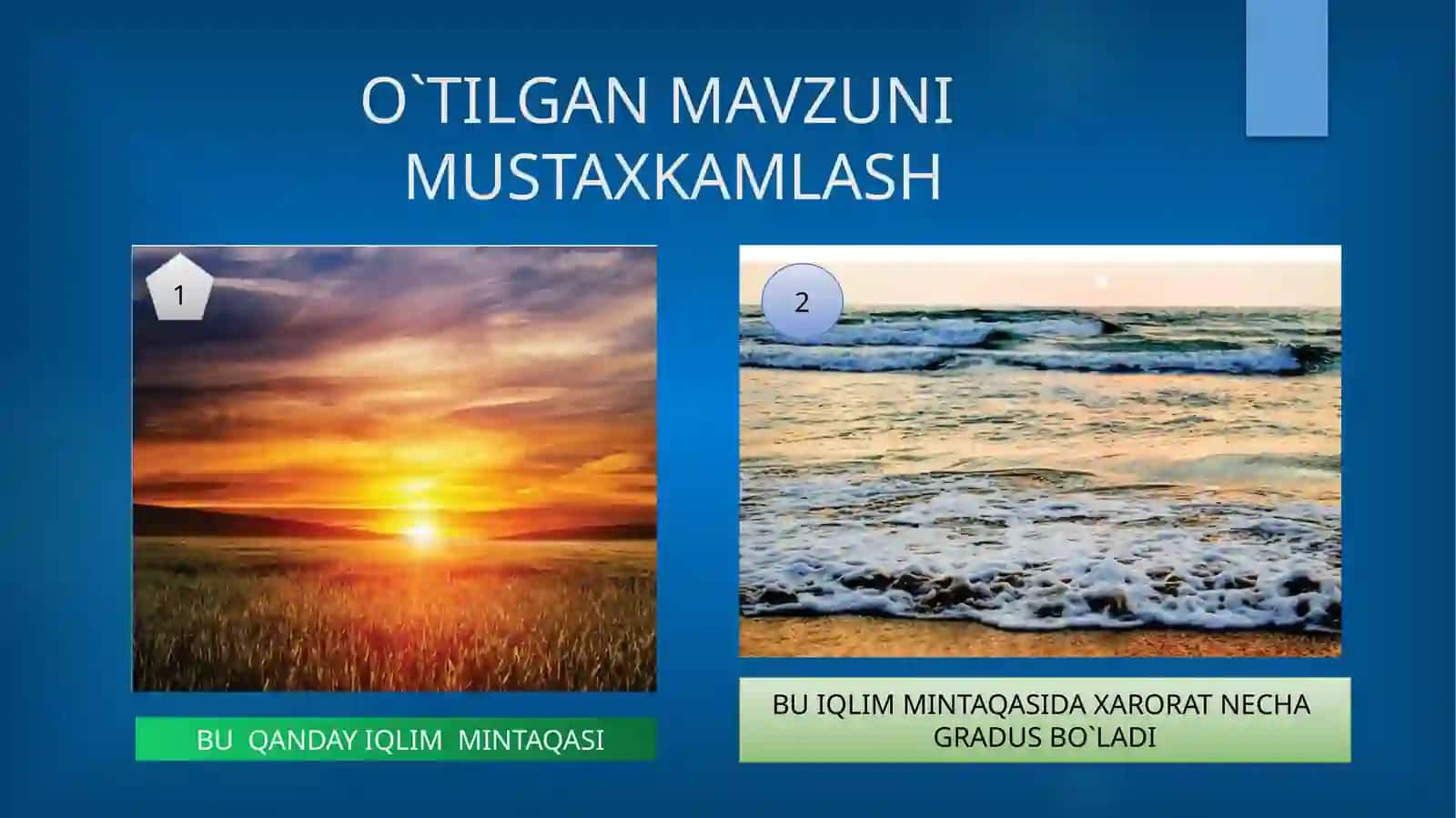 O`TILGAN MAVZUNI MUSTAXKAMLASH

1

BU QANDAY IQLIM MINTAQASI

2

BU IQLIM MINTAQASIDA XARORAT NECHA GRADUS BO`LADI